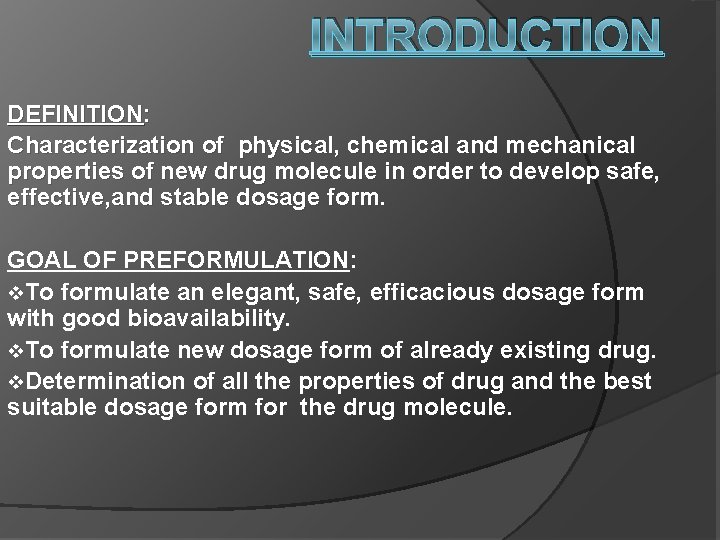 INTRODUCTION

DEFINITION:
Characterization of physical, chemical and mechanical properties of new drug molecule in order to develop safe, effective,and stable dosage form.

GOAL OF PREFORMULATION:
❖To formulate an elegant, safe, efficacious dosage form with good bioavailability.
❖To formulate new dosage form of already existing drug.
❖Determination of all the properties of drug and the best suitable dosage form for the drug molecule.